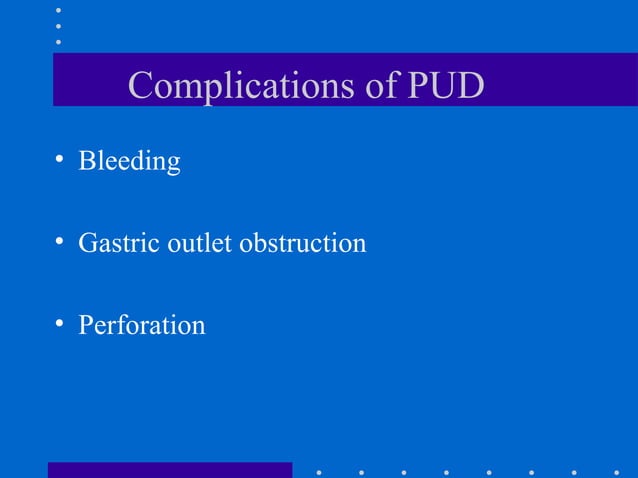 Complications of PUD

• Bleeding

• Gastric outlet obstruction

• Perforation